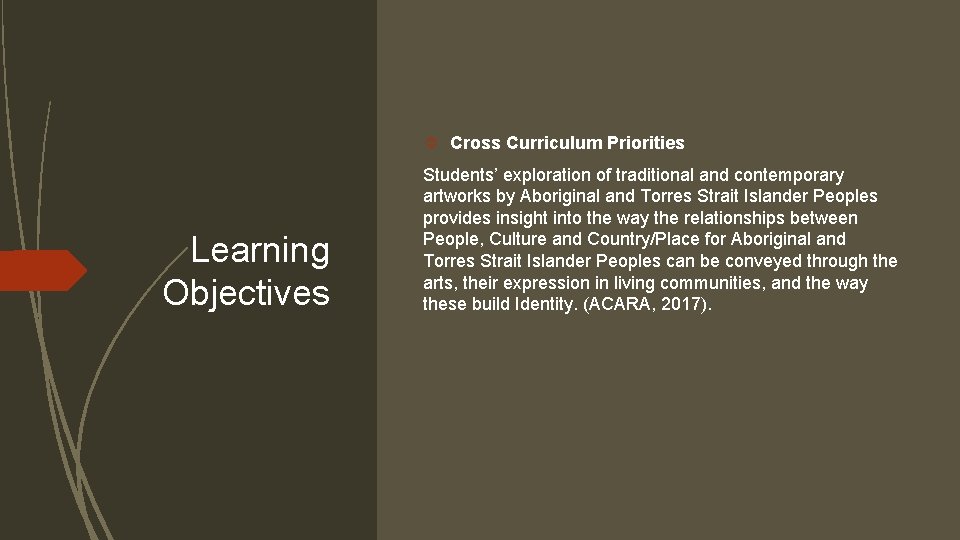 Learning Objectives

Cross Curriculum Priorities

Students' exploration of traditional and contemporary artworks by Aboriginal and Torres Strait Islander Peoples provides insight into the way the relationships between People, Culture and Country/Place for Aboriginal and Torres Strait Islander Peoples can be conveyed through the arts, their expression in living communities, and the way these build Identity. (ACARA, 2017).